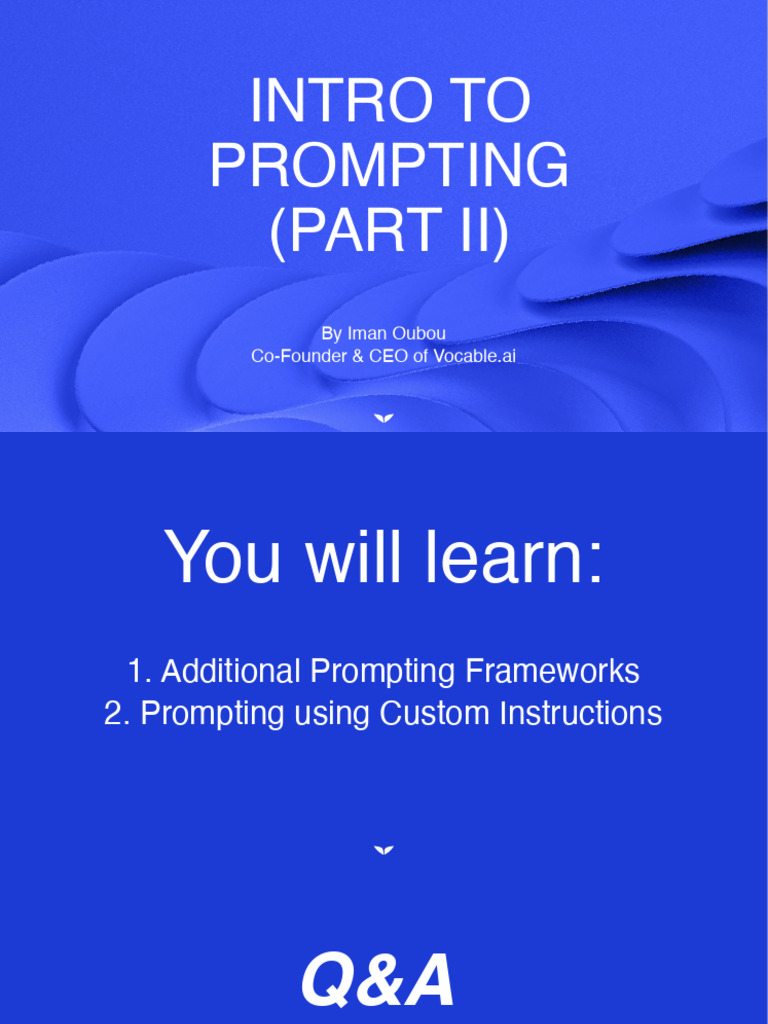 INTRO TO PROMPTING (PART II)

By Iman Oubou
Co-Founder & CEO of Vocable.ai

You will learn:

1. Additional Prompting Frameworks
2. Prompting using Custom Instructions

Q&A